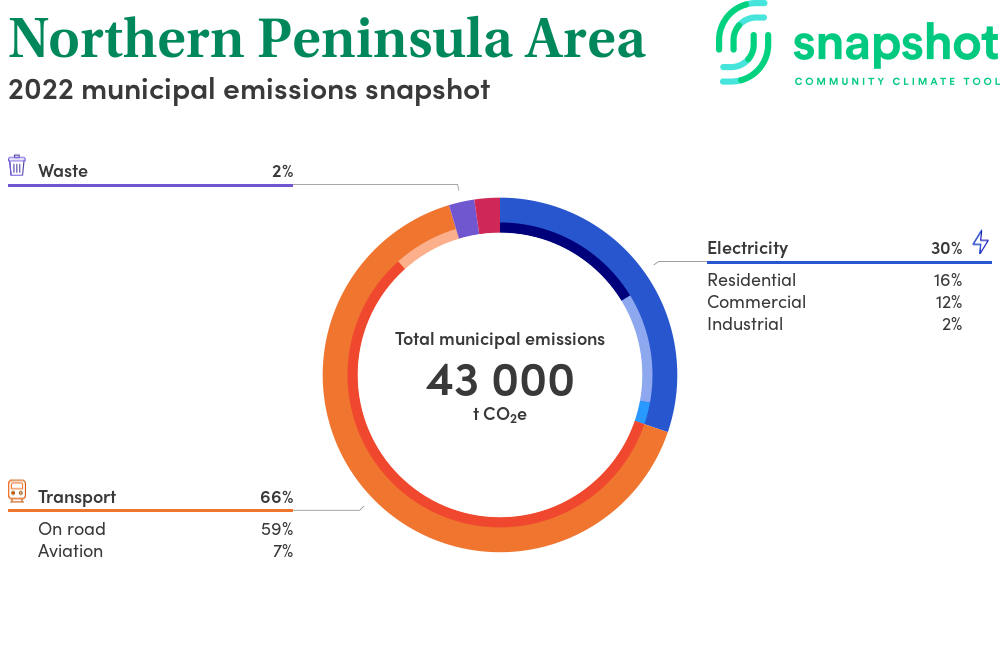 Northern Peninsula Area
2022 municipal emissions snapshot

snapshot
COMMUNITY CLIMATE TOOL

Waste 2%

Electricity 30%
Residential 16%
Commercial 12%
Industrial 2%

Total municipal emissions
43 000
t $CO_2e$

Transport 66%
On road 59%
Aviation 7%